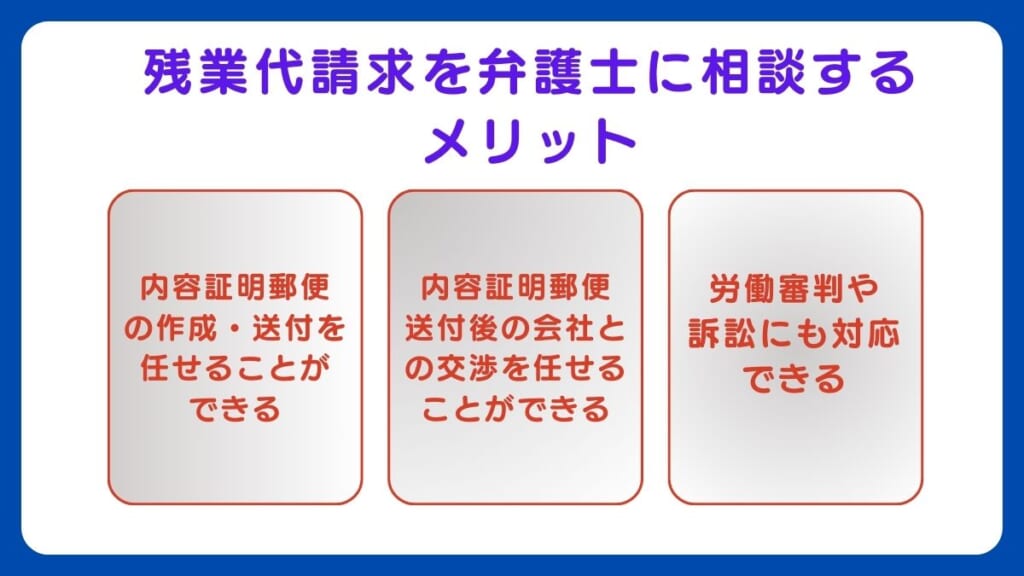 残業代請求を弁護士に相談するメリット

内容証明郵便の作成・送付を任せることができる

内容証明郵便送付後の会社との交渉を任せることができる

労働審判や訴訟にも対応できる